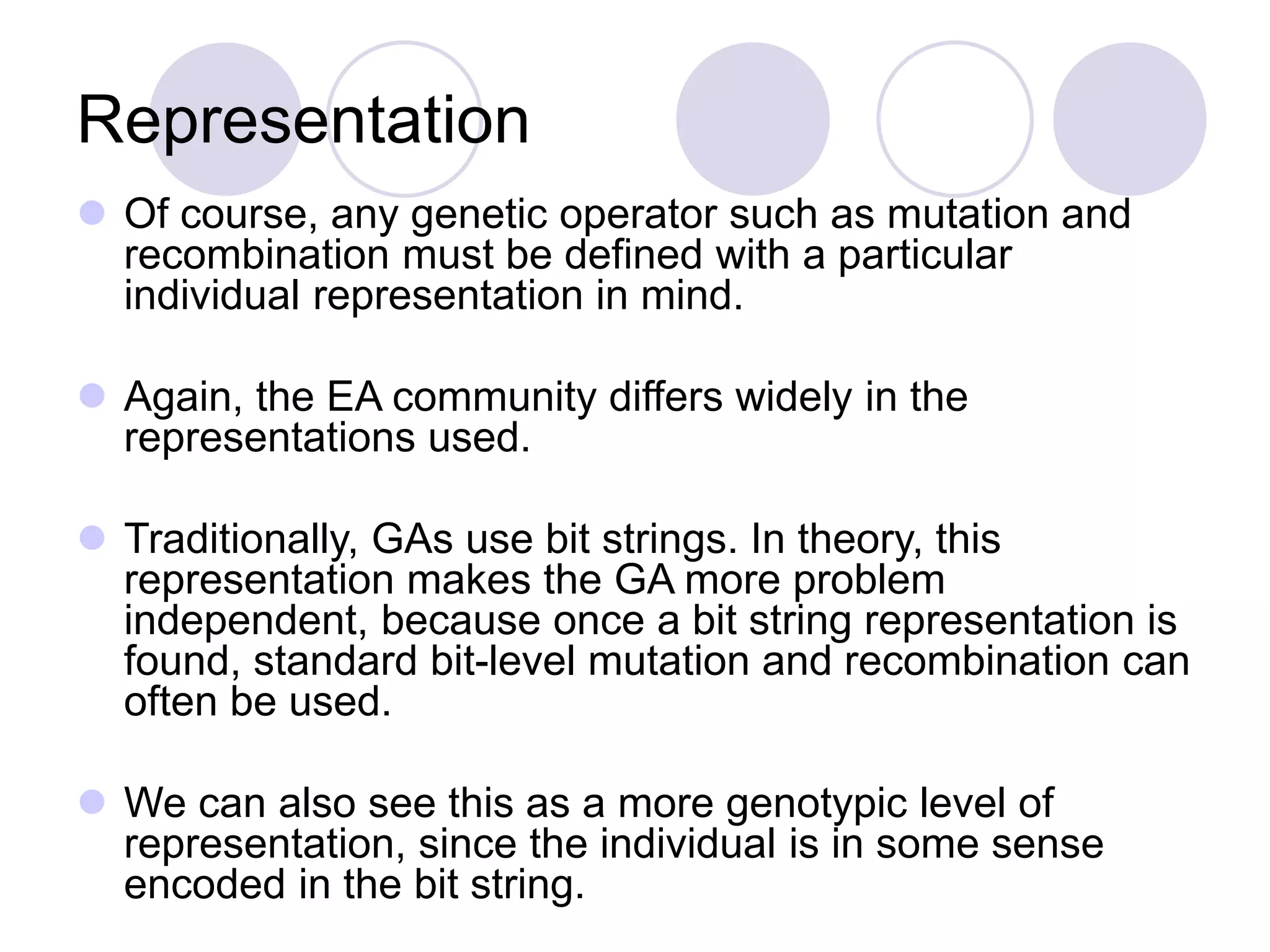 Representation

Of course, any genetic operator such as mutation and recombination must be defined with a particular individual representation in mind.

Again, the EA community differs widely in the representations used.

Traditionally, GAs use bit strings. In theory, this representation makes the GA more problem independent, because once a bit string representation is found, standard bit-level mutation and recombination can often be used.

We can also see this as a more genotypic level of representation, since the individual is in some sense encoded in the bit string.